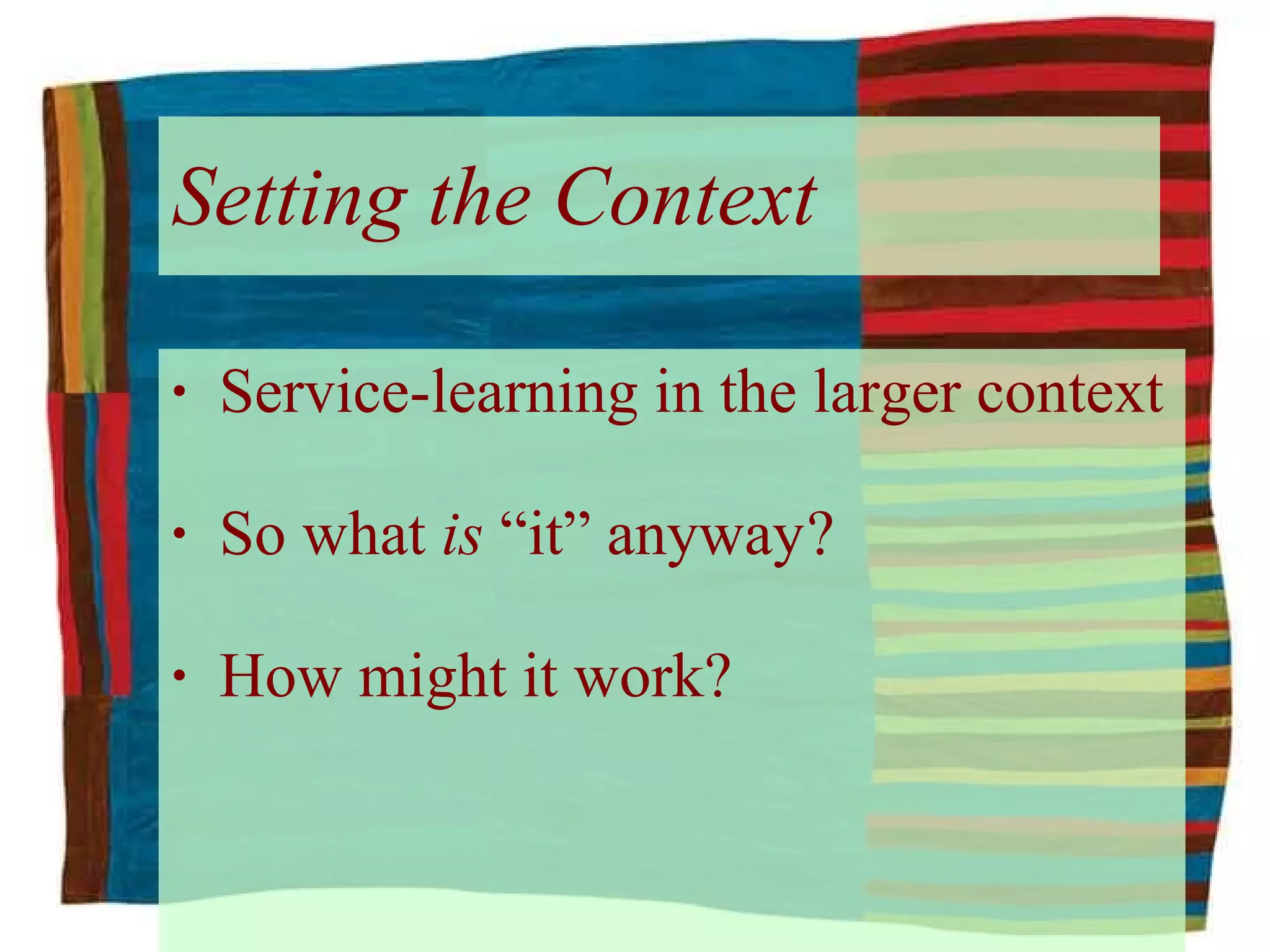 Setting the Context

• Service-learning in the larger context

• So what is “it” anyway?

• How might it work?